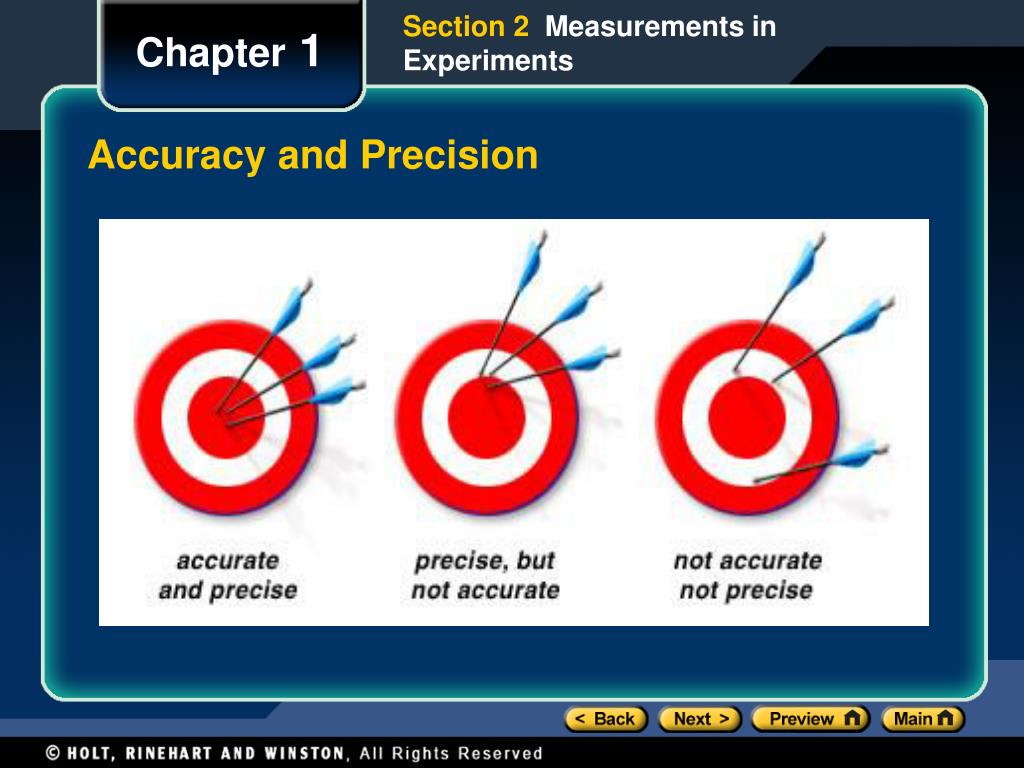 Chapter 1

Section 2 Measurements in Experiments

Accuracy and Precision

accurate and precise

precise, but not accurate

not accurate not precise

< Back
Next >
Preview
Main

© HOLT, RINEHART AND WINSTON, All Rights Reserved